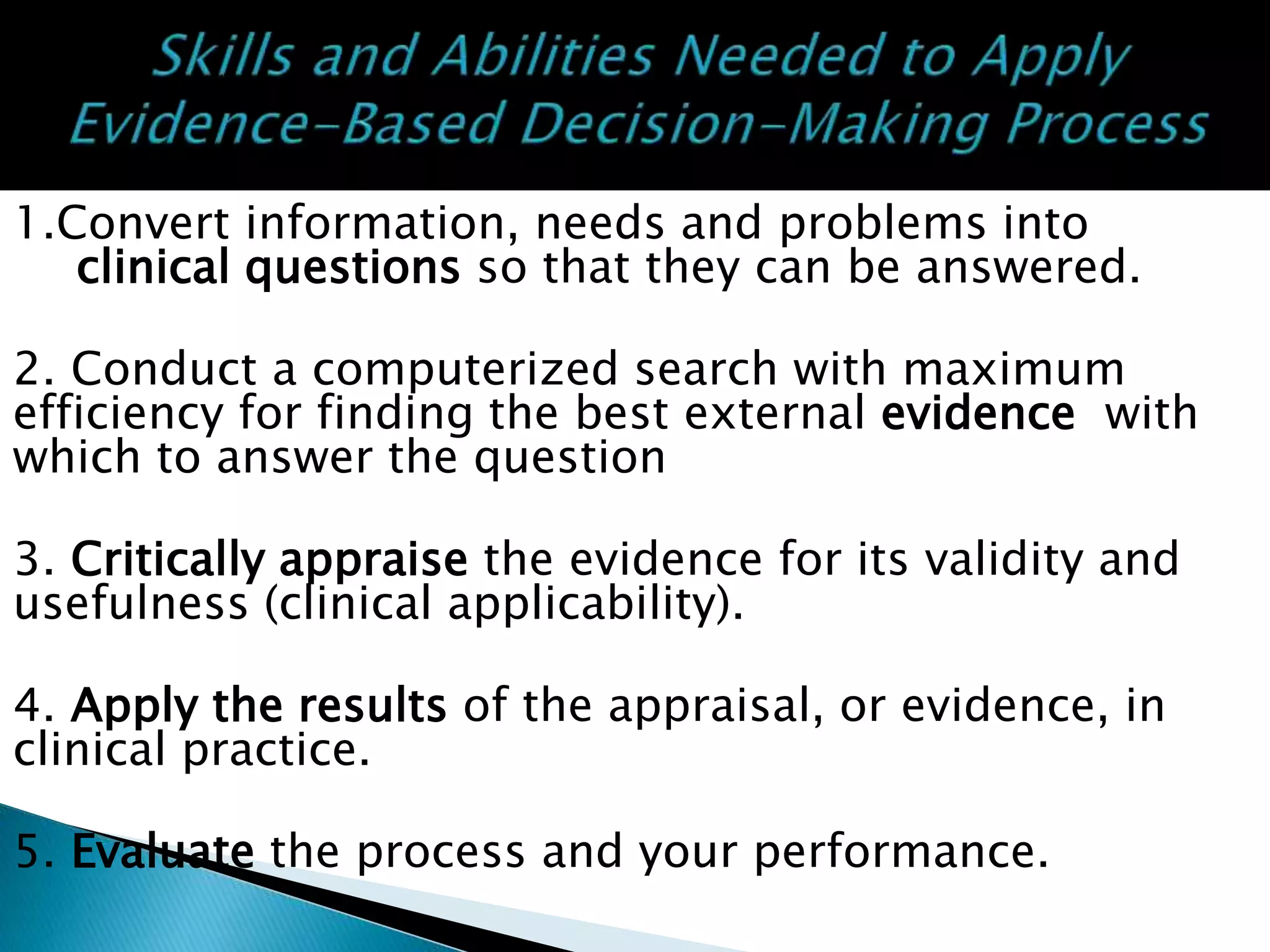 Skills and Abilities Needed to Apply Evidence-Based Decision-Making Process

1.Convert information, needs and problems into clinical questions so that they can be answered.

2. Conduct a computerized search with maximum efficiency for finding the best external evidence with which to answer the question

3. Critically appraise the evidence for its validity and usefulness (clinical applicability).

4. Apply the results of the appraisal, or evidence, in clinical practice.

5. Evaluate the process and your performance.